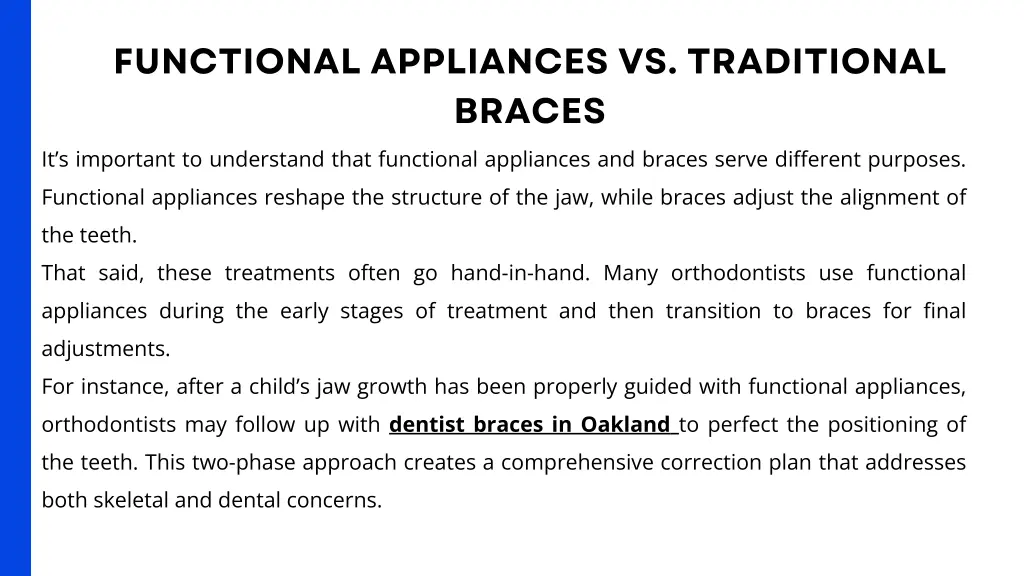 FUNCTIONAL APPLIANCES VS. TRADITIONAL BRACES

It’s important to understand that functional appliances and braces serve different purposes. Functional appliances reshape the structure of the jaw, while braces adjust the alignment of the teeth.

That said, these treatments often go hand-in-hand. Many orthodontists use functional appliances during the early stages of treatment and then transition to braces for final adjustments.

For instance, after a child’s jaw growth has been properly guided with functional appliances, orthodontists may follow up with dentist braces in Oakland to perfect the positioning of the teeth. This two-phase approach creates a comprehensive correction plan that addresses both skeletal and dental concerns.